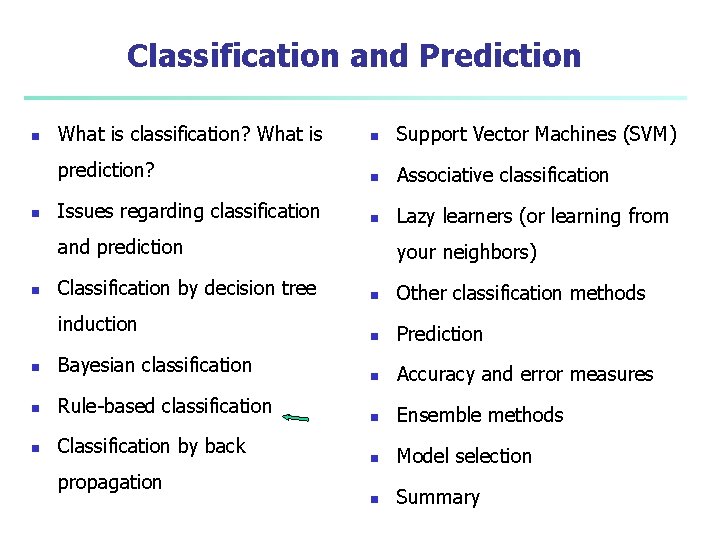 Classification and Prediction

- What is classification? What is prediction?
- Issues regarding classification and prediction
- Classification by decision tree induction
- Bayesian classification
- Rule-based classification
- Classification by back propagation

- Support Vector Machines (SVM)
- Associative classification
- Lazy learners (or learning from your neighbors)
- Other classification methods
- Prediction
- Accuracy and error measures
- Ensemble methods
- Model selection
- Summary